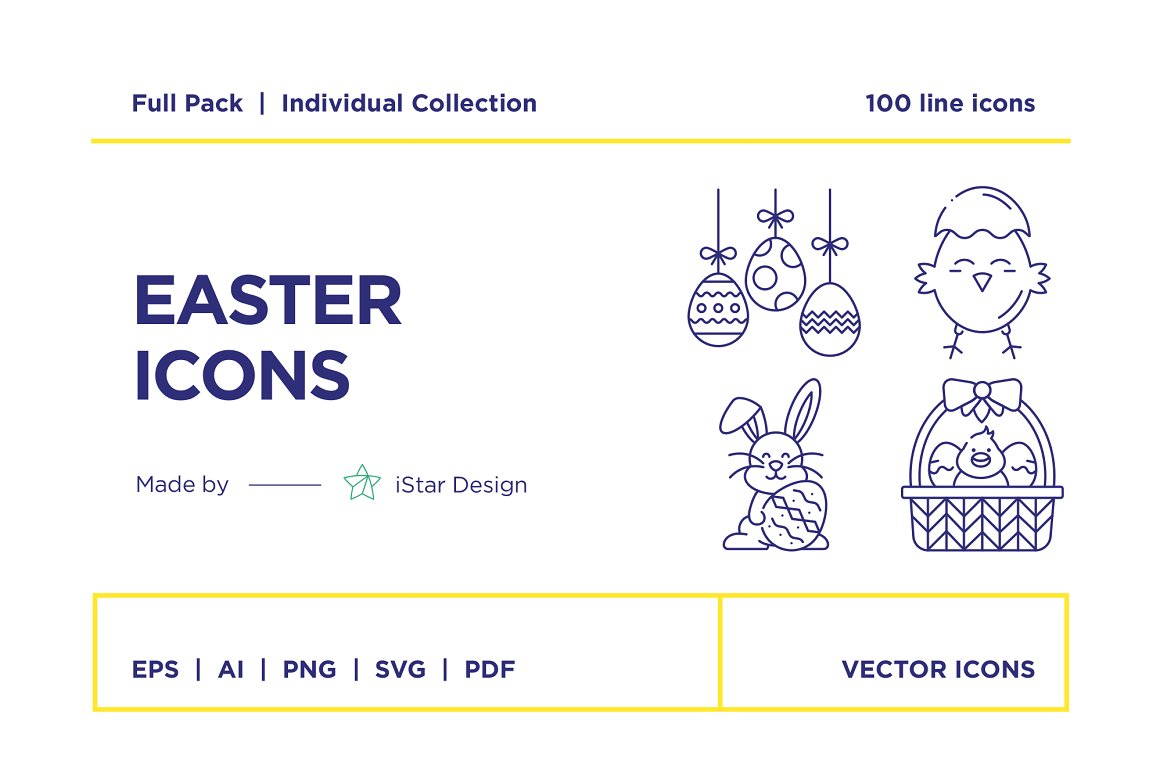 Full Pack | Individual Collection

100 line icons

EASTER ICONS

Made by iStar Design

EPS | AI | PNG | SVG | PDF

VECTOR ICONS